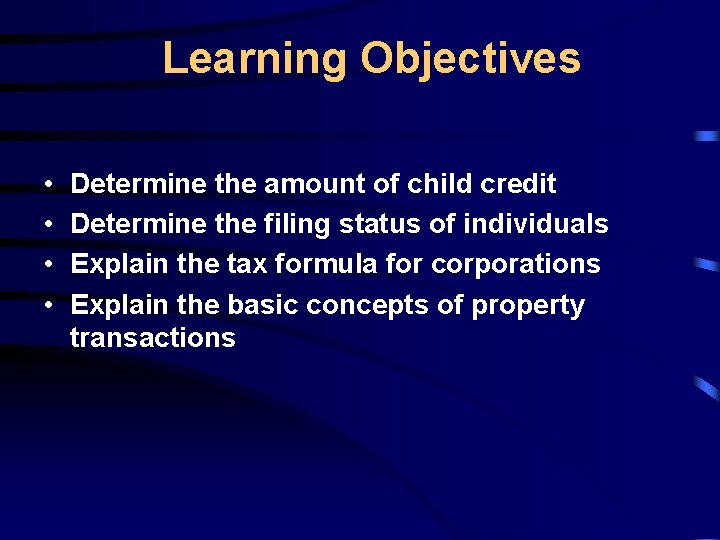 Learning Objectives

• Determine the amount of child credit
• Determine the filing status of individuals
• Explain the tax formula for corporations
• Explain the basic concepts of property transactions